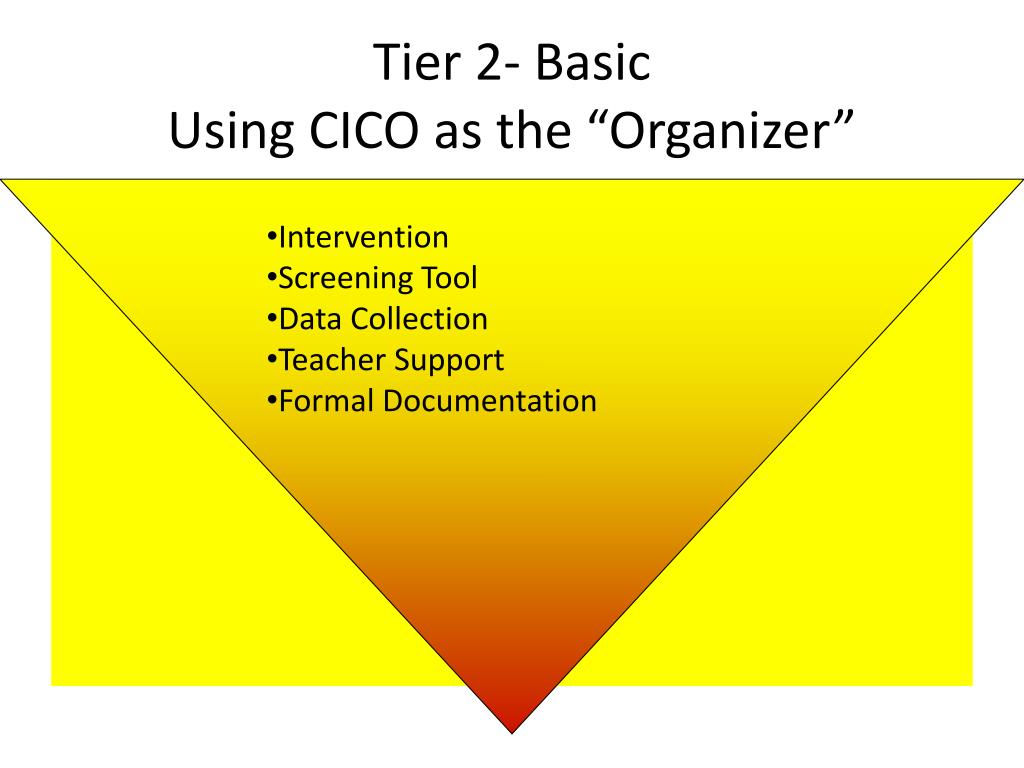 Tier 2- Basic
Using CICO as the “Organizer”

•Intervention
•Screening Tool
•Data Collection
•Teacher Support
•Formal Documentation